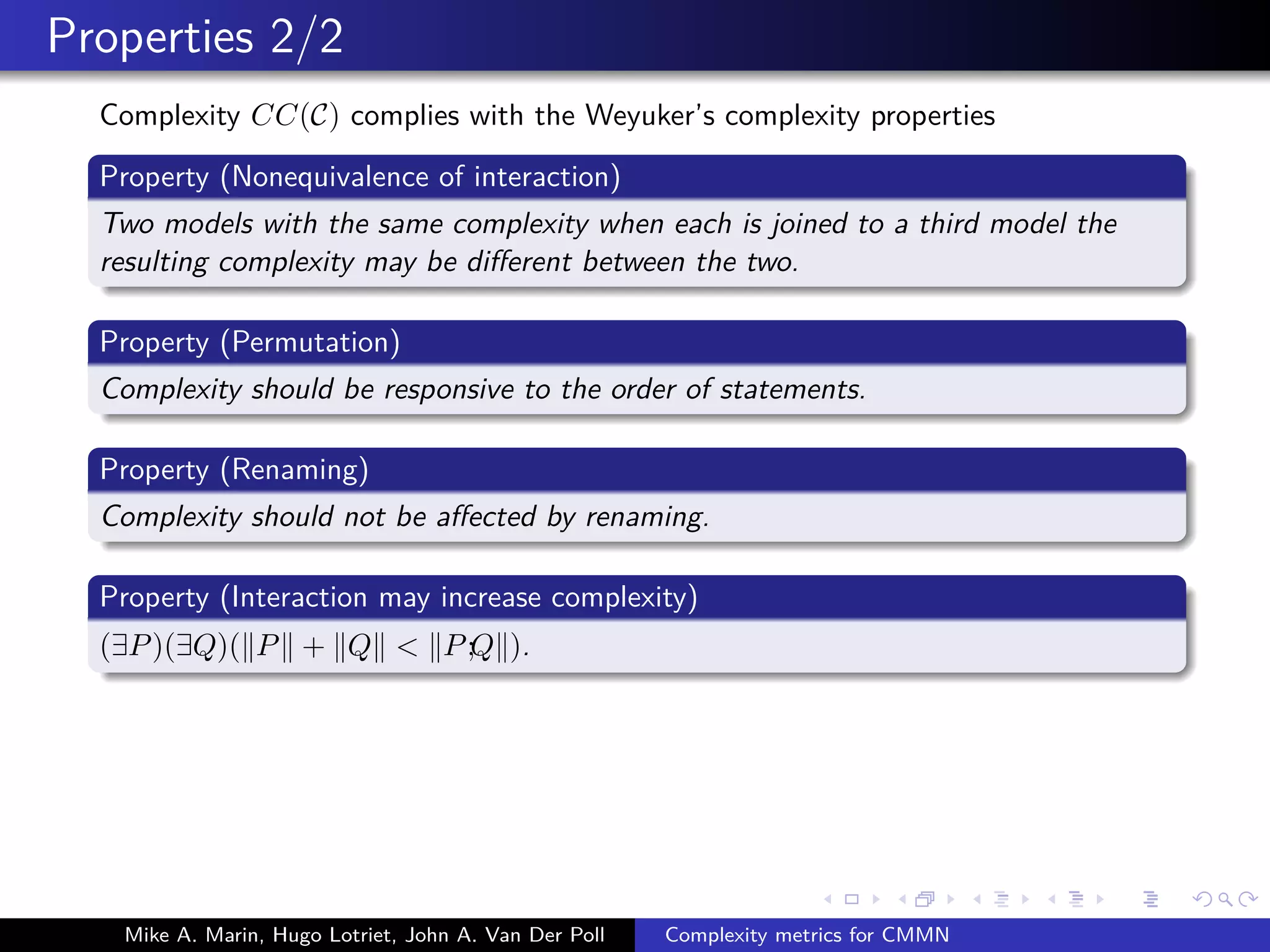 Properties 2/2

Complexity $CC(\mathcal{C})$ complies with the Weyuker's complexity properties

Property (Nonequivalence of interaction)

Two models with the same complexity when each is joined to a third model the resulting complexity may be different between the two.

Property (Permutation)

Complexity should be responsive to the order of statements.

Property (Renaming)

Complexity should not be affected by renaming.

Property (Interaction may increase complexity)

$(\exists P)(\exists Q)(\|P\| + \|Q\| < \|P;Q\|)$.

Mike A. Marin, Hugo Lotriet, John A. Van Der Poll Complexity metrics for CMMN